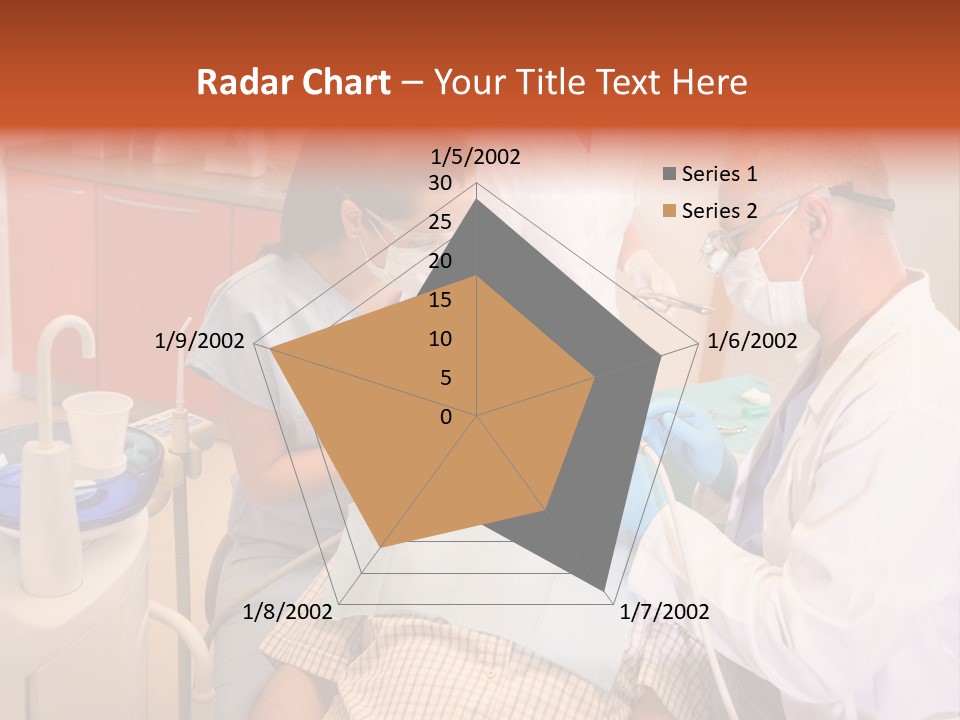 Radar Chart – Your Title Text Here

1/5/2002
30
25
20
15
10
5
0
1/6/2002
1/7/2002
1/8/2002
1/9/2002

Series 1
Series 2